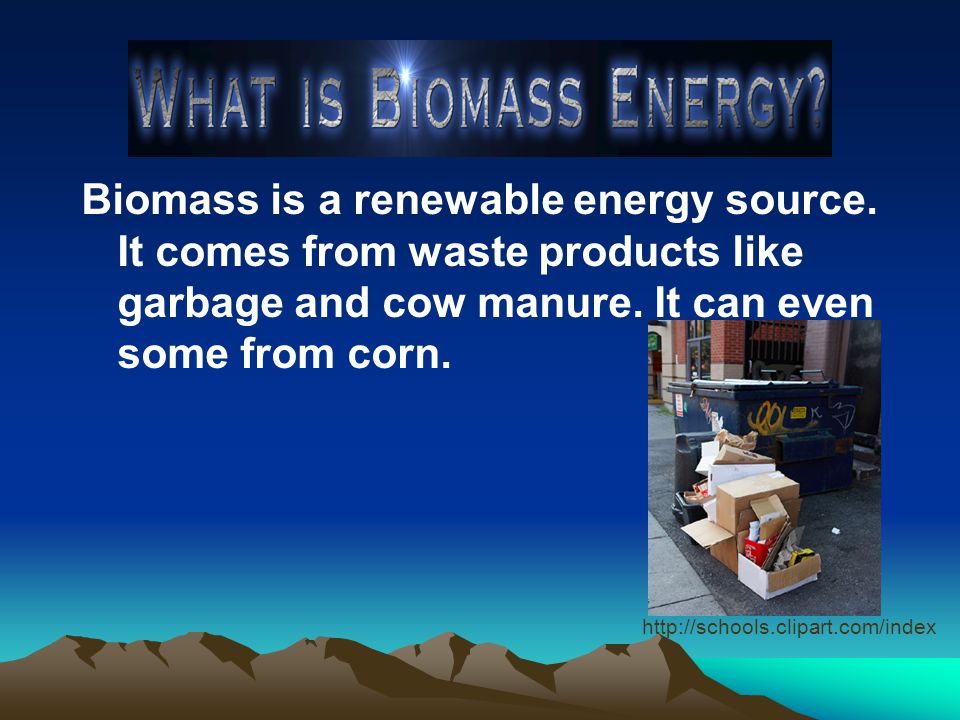 WHAT IS BIOMASS ENERGY?

Biomass is a renewable energy source. It comes from waste products like garbage and cow manure. It can even some from corn.

http://schools.clipart.com/index